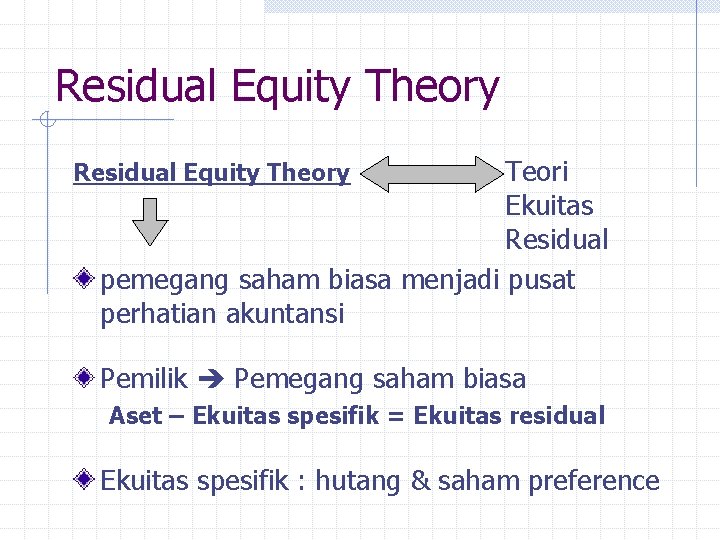 Residual Equity Theory

Residual Equity Theory Teori Ekuitas Residual

pemegang saham biasa menjadi pusat perhatian akuntansi

Pemilik ➔ Pemegang saham biasa
Aset – Ekuitas spesifik = Ekuitas residual

Ekuitas spesifik : hutang & saham preference